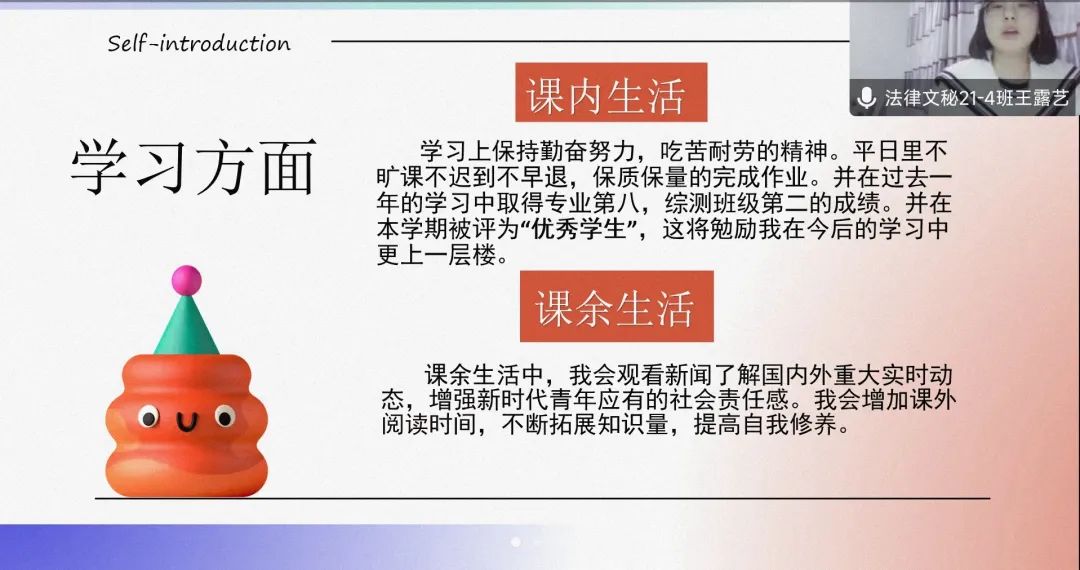 Self-introduction

法律文秘21-4班王露艺

学习方面

课内生活

学习上保持勤奋努力，吃苦耐劳的精神。平日里不旷课不迟到不早退，保质保量的完成作业。并在过去一年的学习中取得专业第八，综测班级第二的成绩。并在本学期被评为“优秀学生”，这将勉励我在今后的学习中更上一层楼。

课余生活

课余生活中，我会观看新闻了解国内外重大实时动态，增强新时代青年应有的社会责任感。我会增加课外阅读时间，不断拓展知识量，提高自我修养。